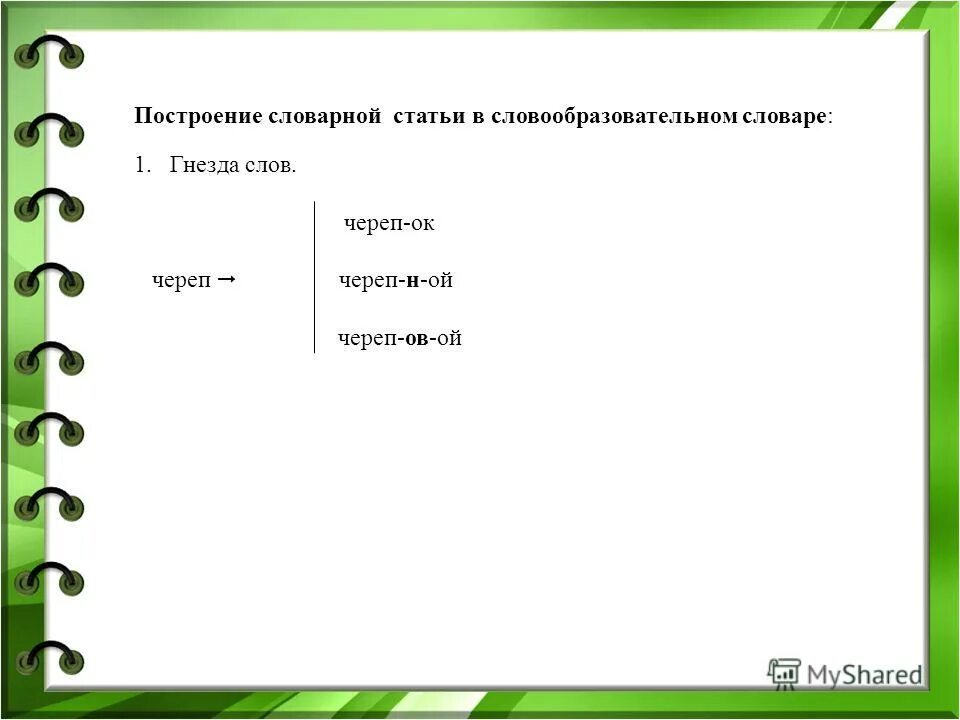 Построение словарной статьи в словообразовательном словаре:

1. Гнезда слов.

череп →

череп-ок

череп-н-ой

череп-ов-ой

MyShared